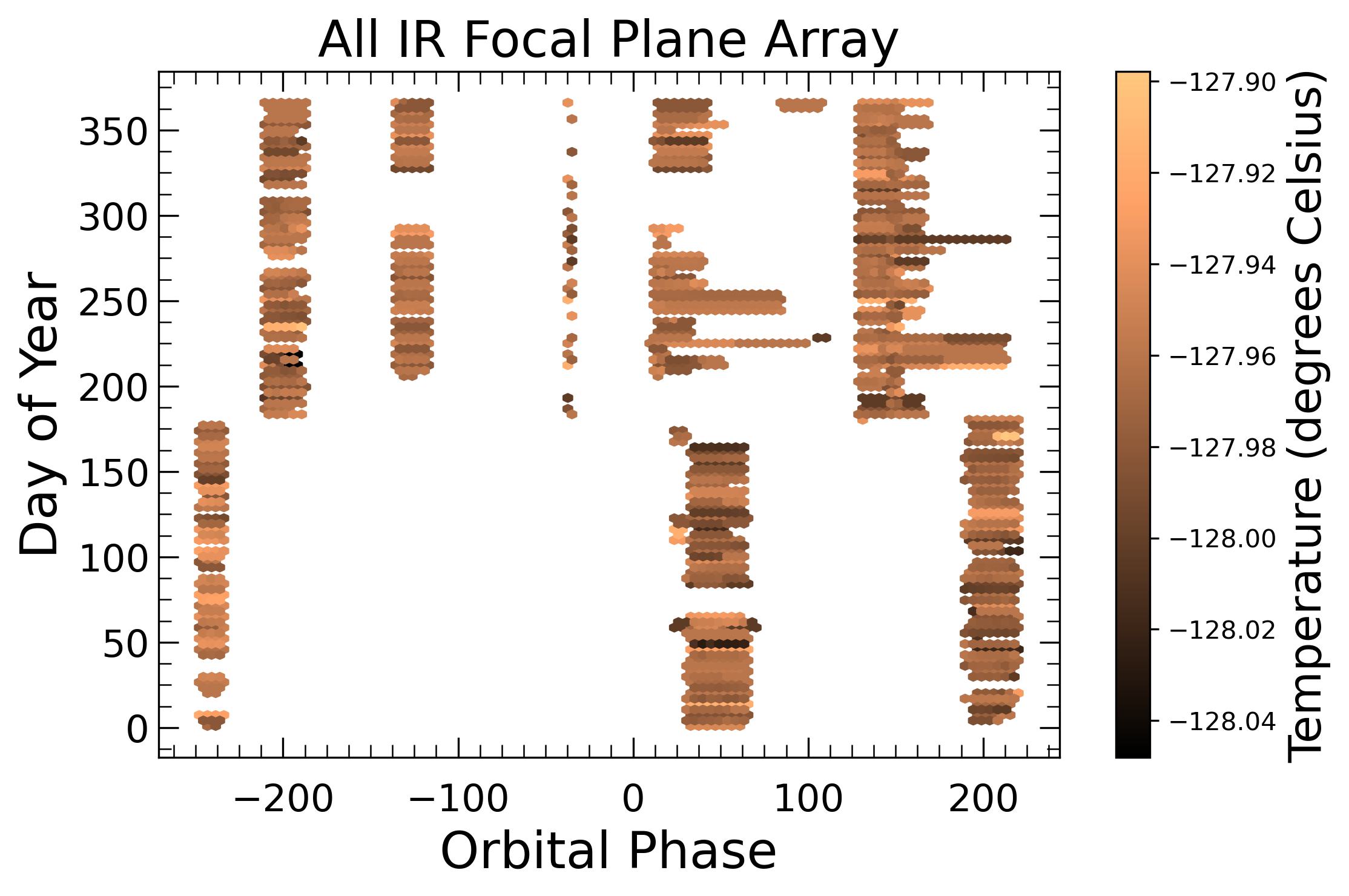 All IR Focal Plane Array

Day of Year

350
300
250
200
150
100
50
0

−200
−100
0
100
200

Orbital Phase

−127.90
−127.92
−127.94
−127.96
−127.98
−128.00
−128.02
−128.04

Temperature (degrees Celsius)